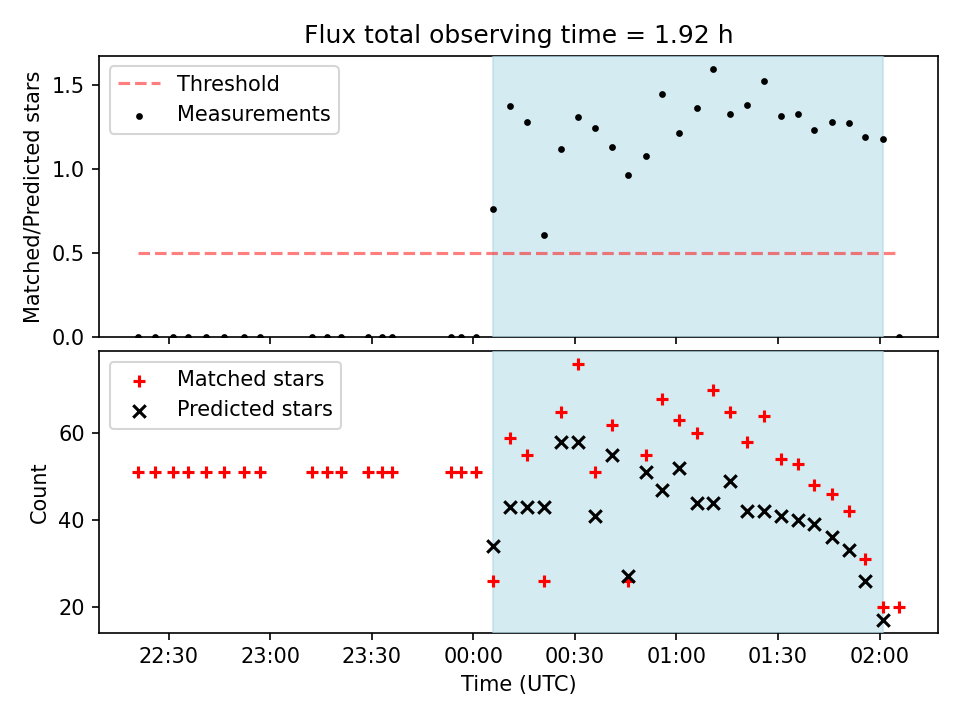 Flux total observing time = 1.92 h

Threshold
Measurements

Matched/Predicted stars

1.5
1.0
0.5
0.0

Matched stars
Predicted stars

Count

60
40
20

22:30
23:00
23:30
00:00
00:30
01:00
01:30
02:00

Time (UTC)